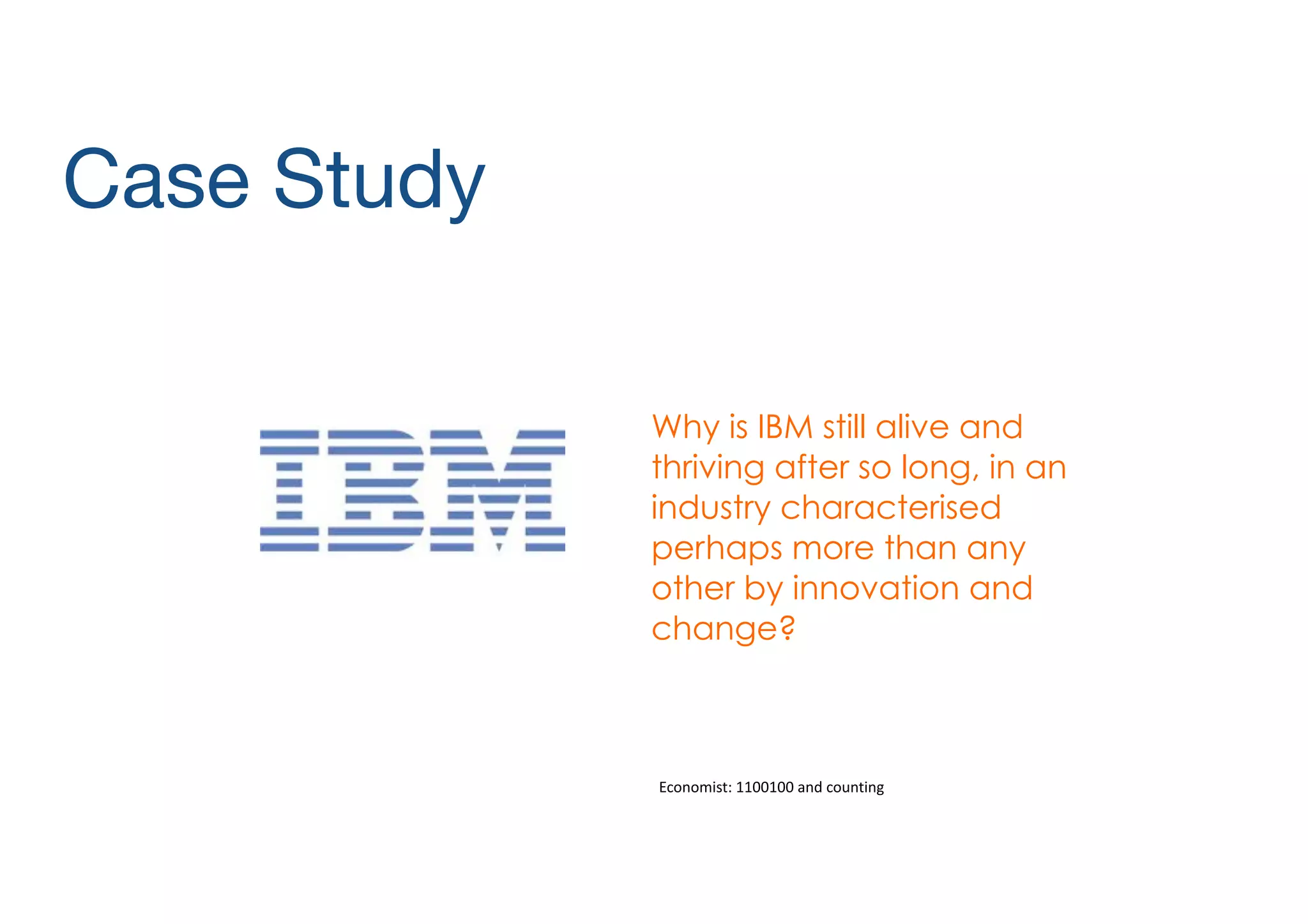 Case Study

IBM

Why is IBM still alive and thriving after so long, in an industry characterised perhaps more than any other by innovation and change?

Economist: 1100100 and counting